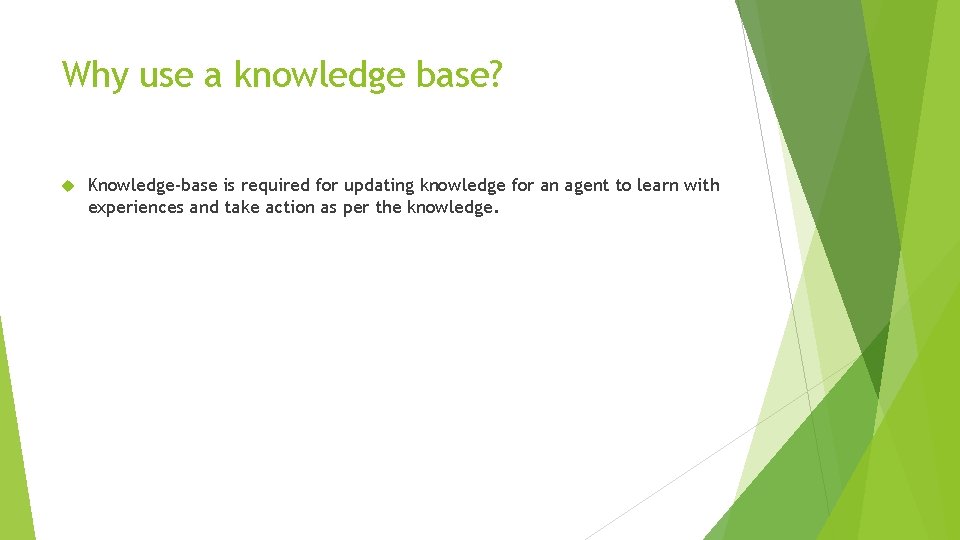 Why use a knowledge base?

Knowledge-base is required for updating knowledge for an agent to learn with experiences and take action as per the knowledge.